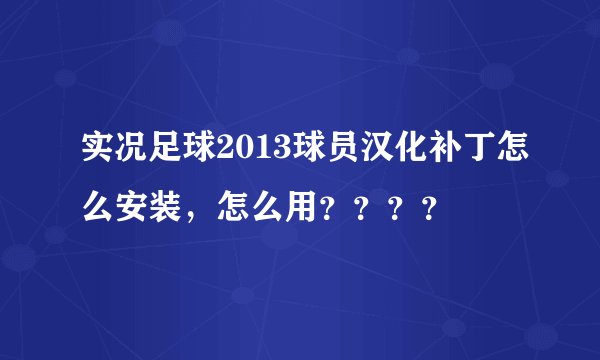 实况足球2013球员汉化补丁怎么安装，怎么用？？？？